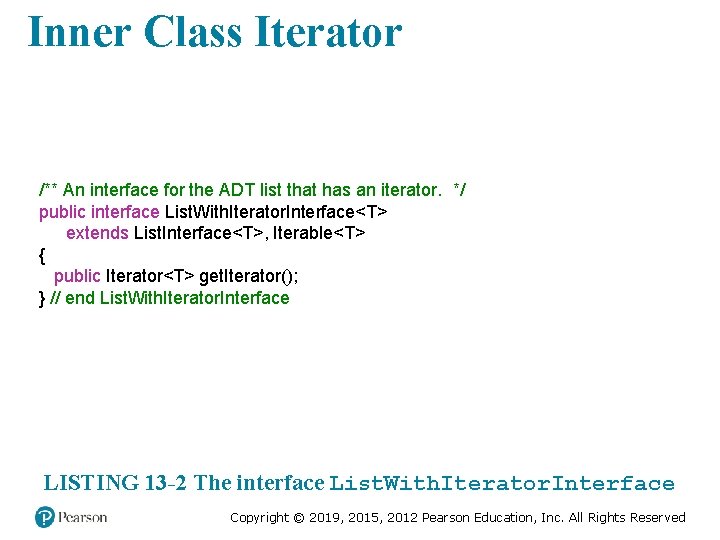 Inner Class Iterator

/** An interface for the ADT list that has an iterator. */
public interface ListWithIteratorInterface<T>
extends ListInterface<T>, Iterable<T>
{
public Iterator<T> getIterator();
} // end ListWithIteratorInterface

LISTING 13-2 The interface ListWithIteratorInterface

Pearson

Copyright © 2019, 2015, 2012 Pearson Education, Inc. All Rights Reserved